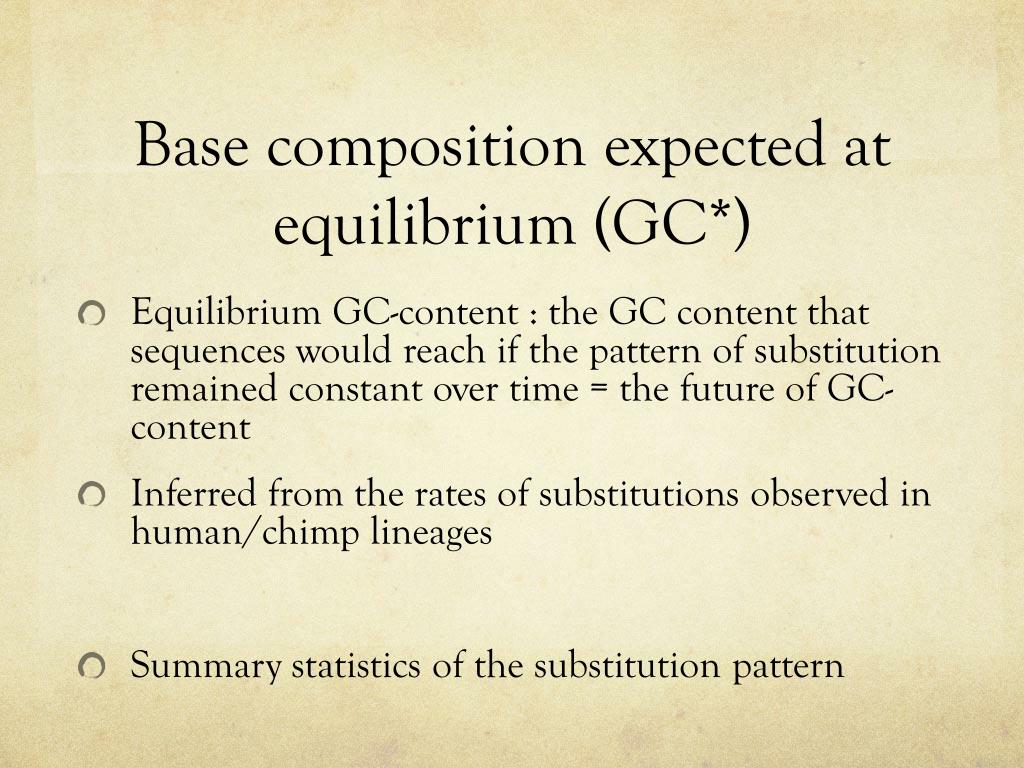 Base composition expected at equilibrium (GC*)

Equilibrium GC-content : the GC content that sequences would reach if the pattern of substitution remained constant over time = the future of GC-content

Inferred from the rates of substitutions observed in human/chimp lineages

Summary statistics of the substitution pattern